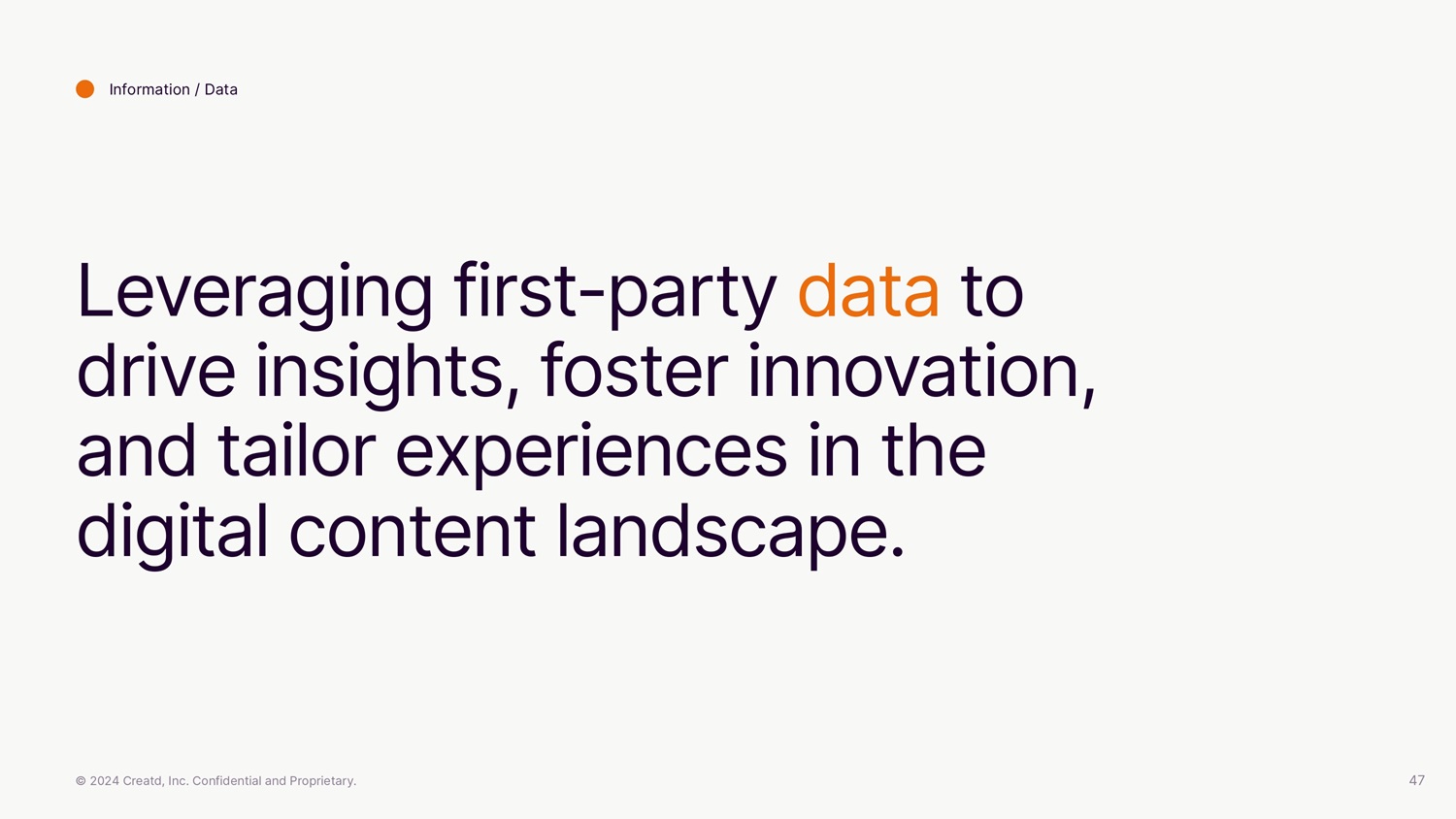 Information / Data

Leveraging first-party data to drive insights, foster innovation, and tailor experiences in the digital content landscape.

© 2024 Creatd, Inc. Confidential and Proprietary.

47